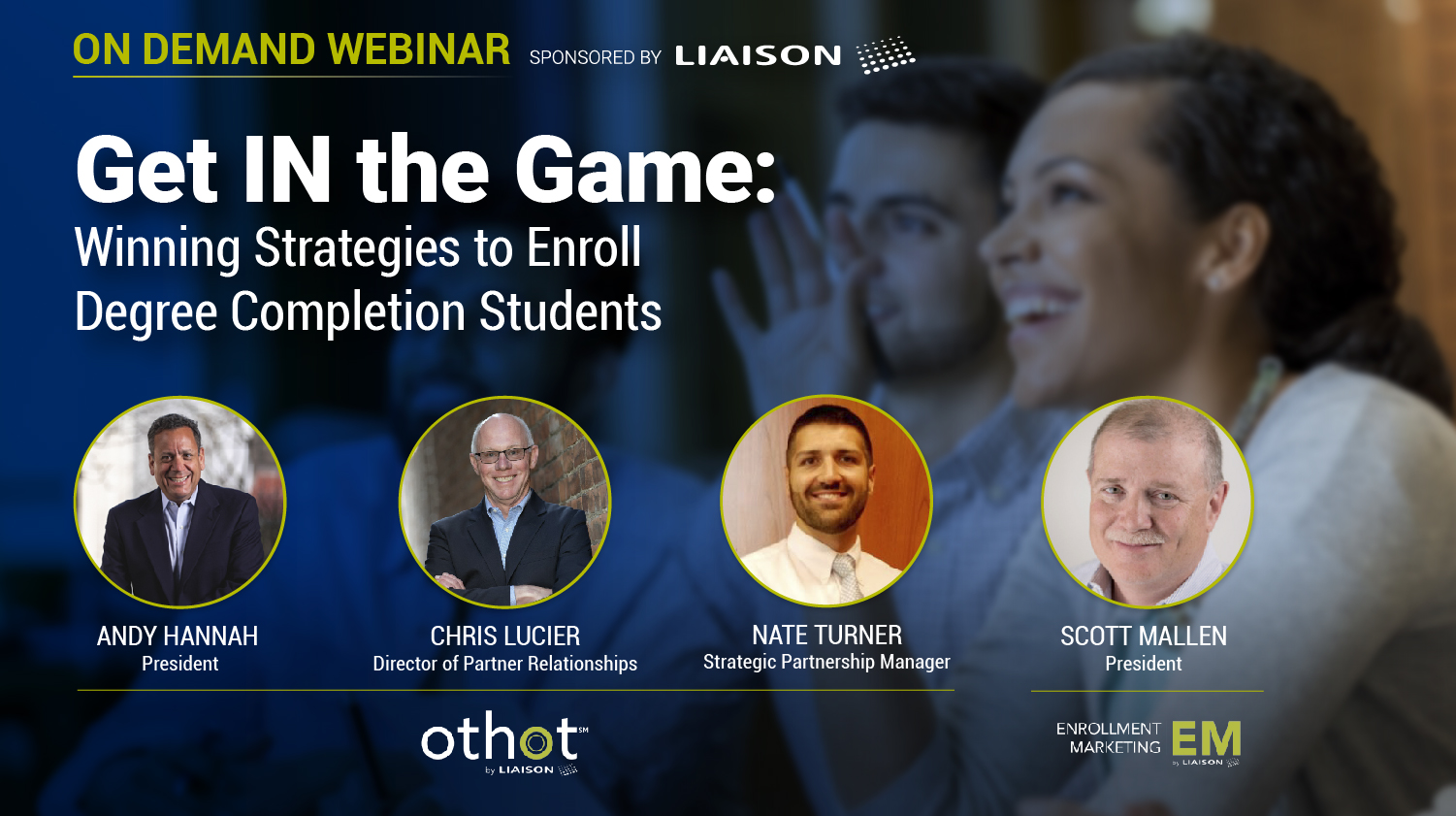 ON DEMAND WEBINAR SPONSORED BY LIAISON

Get IN the Game:
Winning Strategies to Enroll Degree Completion Students

ANDY HANNAH
President

CHRIS LUCIER
Director of Partner Relationships

NATE TURNER
Strategic Partnership Manager

SCOTT MALLEN
President

othot℠
by LIAISON

ENROLLMENT MARKETING EM
by LIAISON